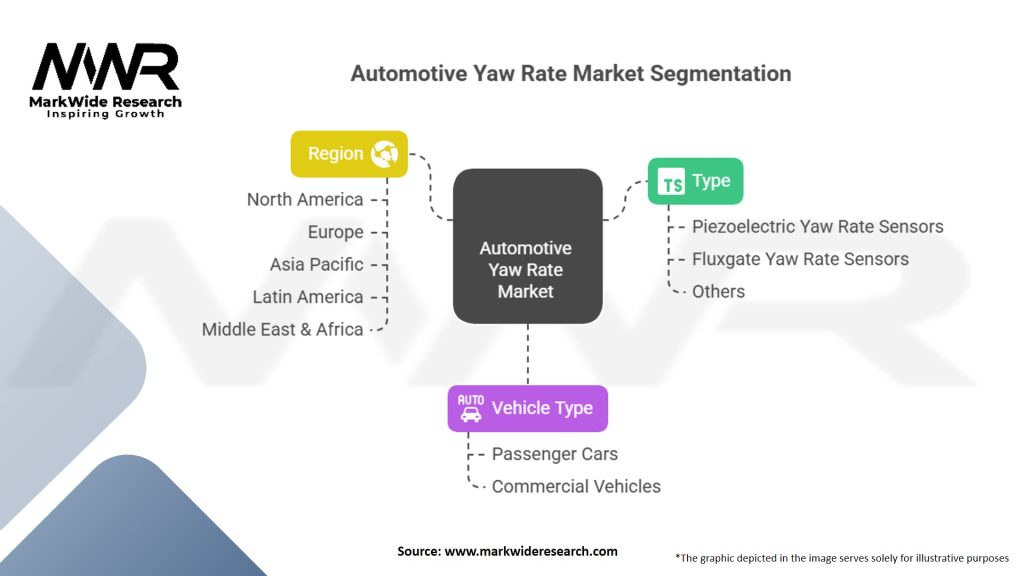 MWR
MarkWide Research
Inspiring Growth

Automotive Yaw Rate Market Segmentation

Region
North America
Europe
Asia Pacific
Latin America
Middle East & Africa

Automotive Yaw Rate Market

TS Type
Piezoelectric Yaw Rate Sensors
Fluxgate Yaw Rate Sensors
Others

AUTO Vehicle Type
Passenger Cars
Commercial Vehicles

Source: www.markwideresearch.com

*The graphic depicted in the image serves solely for illustrative purposes